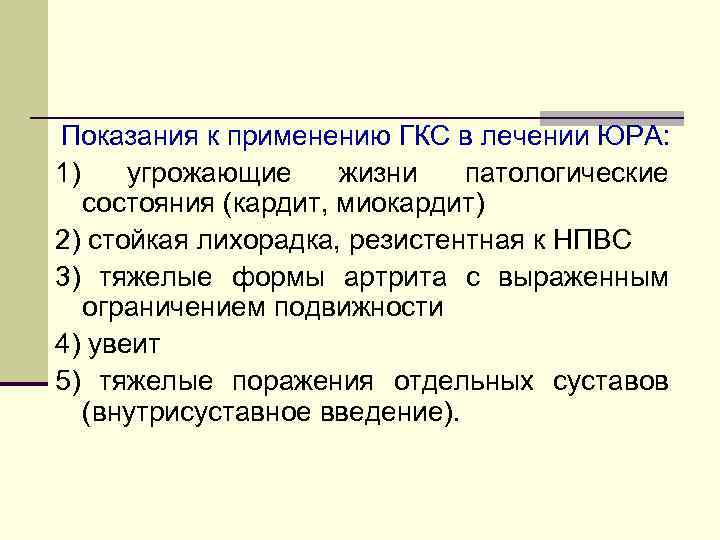 Показания к применению ГКС в лечении ЮРА:

1) угрожающие жизни патологические состояния (кардит, миокардит)

2) стойкая лихорадка, резистентная к НПВС

3) тяжелые формы артрита с выраженным ограничением подвижности

4) увеит

5) тяжелые поражения отдельных суставов (внутрисуставное введение).